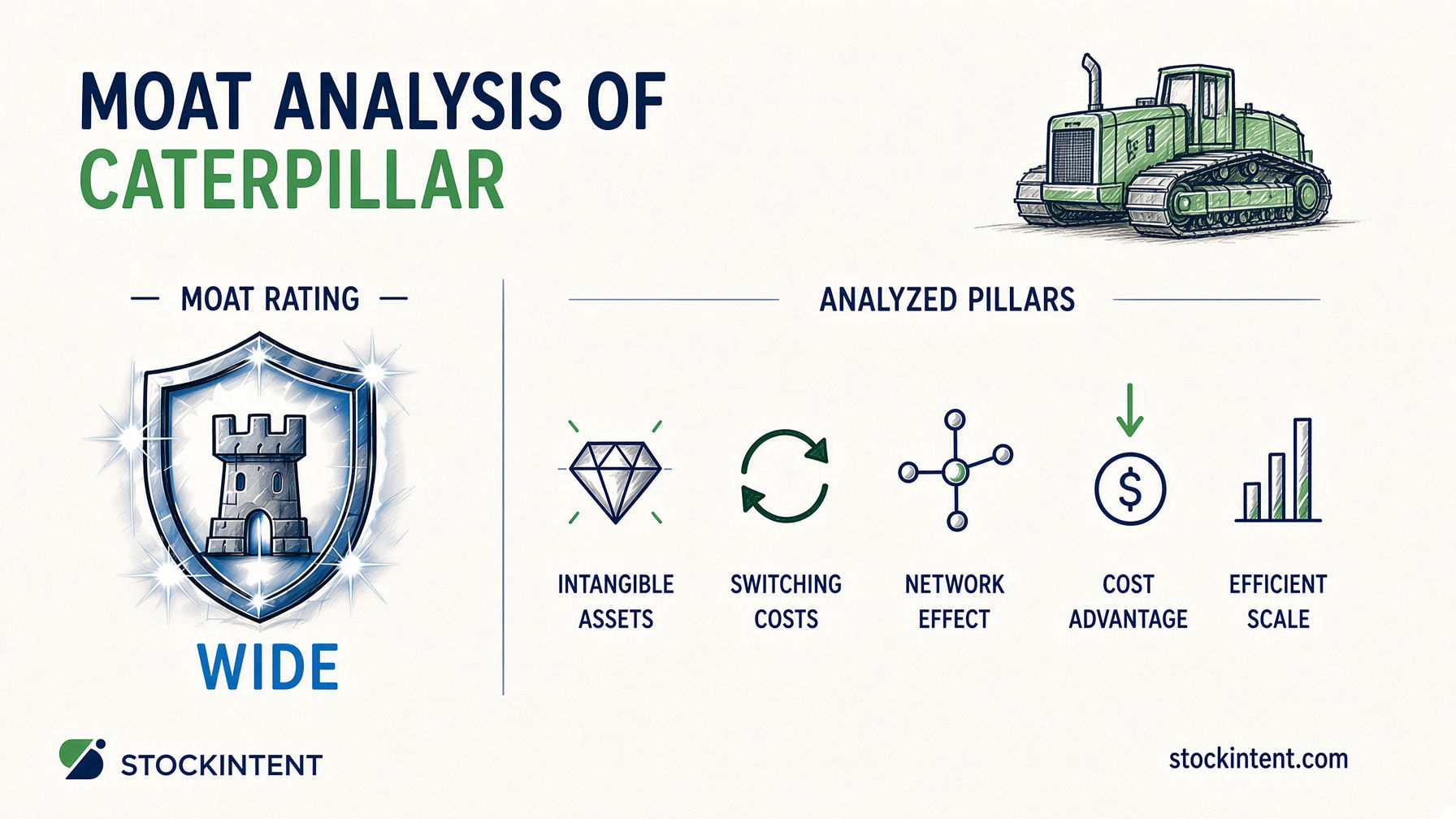 MOAT ANALYSIS OF CATERPILLAR

— MOAT RATING —

WIDE

ANALYZED PILLARS

$

INTANGIBLE ASSETS

SWITCHING COSTS

NETWORK EFFECT

COST ADVANTAGE

EFFICIENT SCALE

STOCKINTENT

stockintent.com